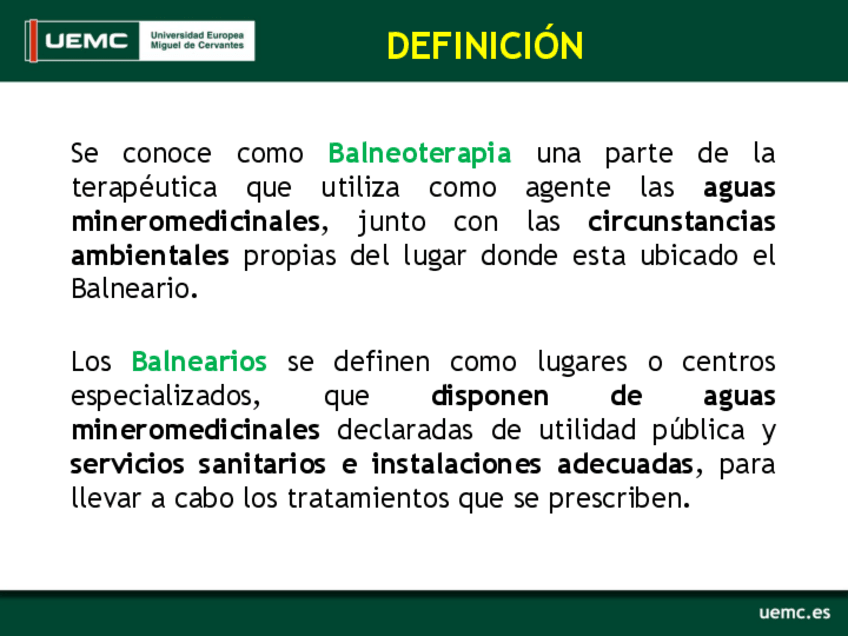 UEMC Universidad Europea Miguel de Cervantes

DEFINICIÓN

Se conoce como Balneoterapia una parte de la terapéutica que utiliza como agente las aguas mineromedicinales, junto con las circunstancias ambientales propias del lugar donde esta ubicado el Balneario.

Los Balnearios se definen como lugares o centros especializados, que disponen de aguas mineromedicinales declaradas de utilidad pública y servicios sanitarios e instalaciones adecuadas, para llevar a cabo los tratamientos que se prescriben.

uemc.es